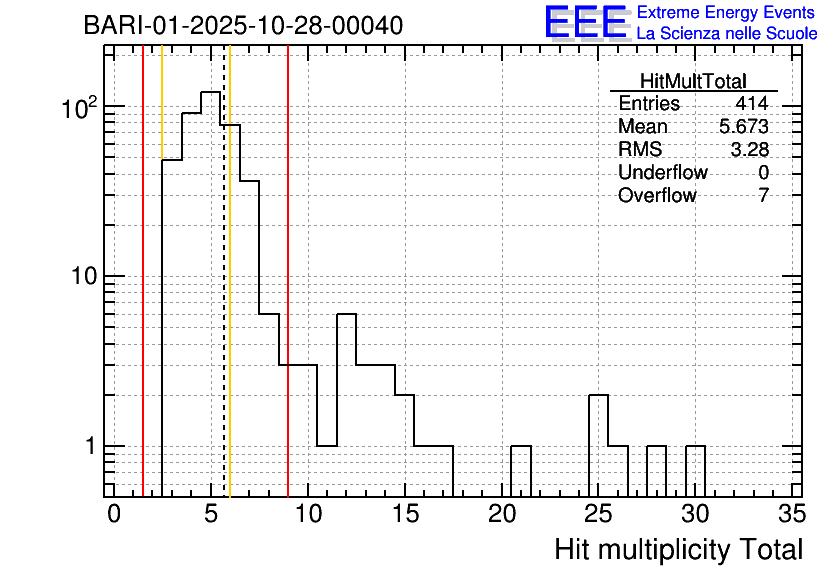 BARI-01-2025-10-28-00040

EEE Extreme Energy Events
La Scienza nelle Scuole

| HitMultTotal | |
|---|---|
| Entries | 414 |
| Mean | 5.673 |
| RMS | 3.28 |
| Underflow | 0 |
| Overflow | 7 |

$10^2$
10
1

0 5 10 15 20 25 30 35

Hit multiplicity Total